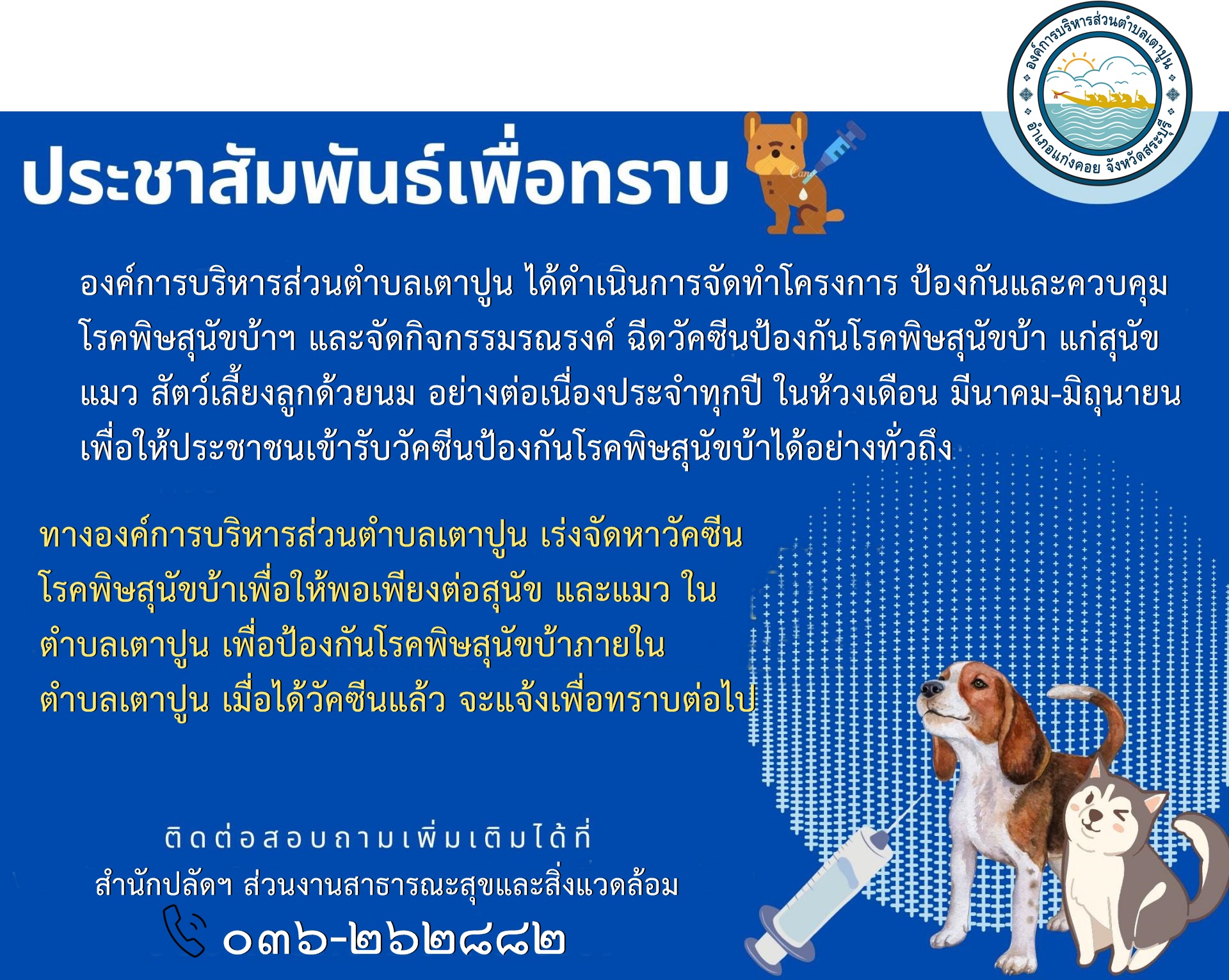 องค์การบริหารส่วนตำบลเตาปูน
อำเภอแก่งคอย จังหวัดสระบุรี

ประชาสัมพันธ์เพื่อทราบ

องค์การบริหารส่วนตำบลเตาปูน ได้ดำเนินการจัดทำโครงการ ป้องกันและควบคุมโรคพิษสุนัขบ้าฯ และจัดกิจกรรมรณรงค์ ฉีดวัคซีนป้องกันโรคพิษสุนัขบ้า แก่สุนัข แมว สัตว์เลี้ยงลูกด้วยนม อย่างต่อเนื่องประจำทุกปี ในห้วงเดือน มีนาคม-มิถุนายน เพื่อให้ประชาชนเข้ารับวัคซีนป้องกันโรคพิษสุนัขบ้าได้อย่างทั่วถึง

ทางองค์การบริหารส่วนตำบลเตาปูน เร่งจัดหาวัคซีนโรคพิษสุนัขบ้าเพื่อให้พอเพียงต่อสุนัข และแมว ในตำบลเตาปูน เพื่อป้องกันโรคพิษสุนัขบ้าภายในตำบลเตาปูน เมื่อได้วัคซีนแล้ว จะแจ้งเพื่อทราบต่อไป

ติดต่อสอบถามเพิ่มเติมได้ที่
สำนักปลัดฯ ส่วนงานสาธารณะสุขและสิ่งแวดล้อม
๐๓๖-๒๖๒๘๘๒